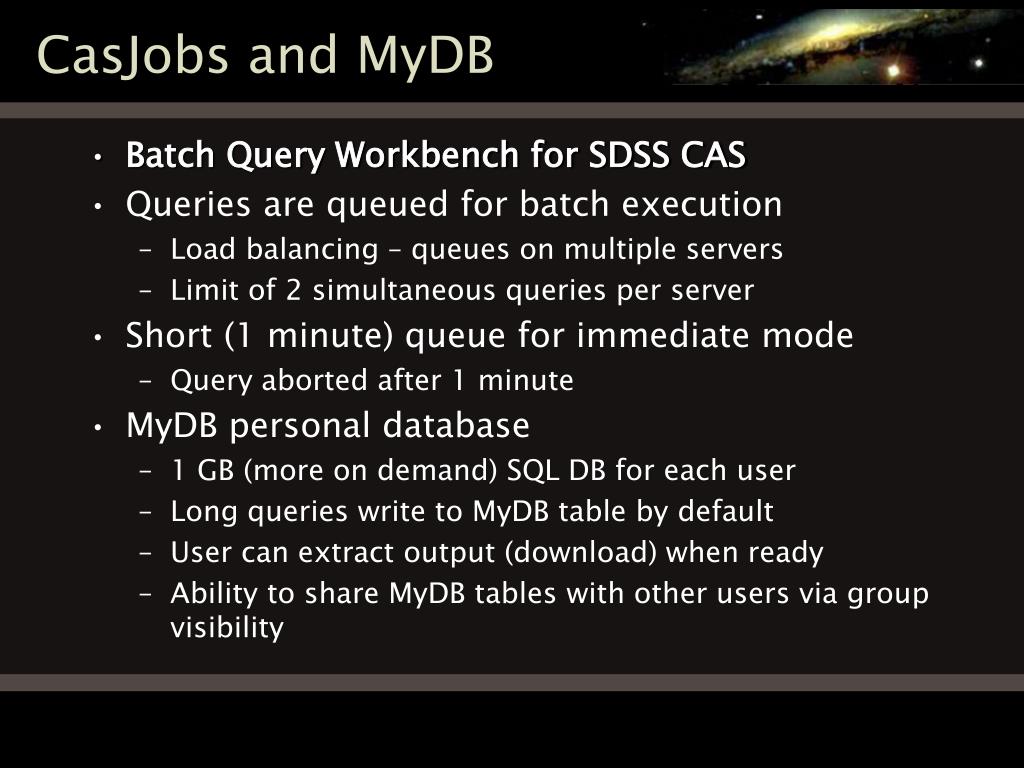 CasJobs and MyDB

• Batch Query Workbench for SDSS CAS
• Queries are queued for batch execution
  – Load balancing – queues on multiple servers
  – Limit of 2 simultaneous queries per server
• Short (1 minute) queue for immediate mode
  – Query aborted after 1 minute
• MyDB personal database
  – 1 GB (more on demand) SQL DB for each user
  – Long queries write to MyDB table by default
  – User can extract output (download) when ready
  – Ability to share MyDB tables with other users via group visibility